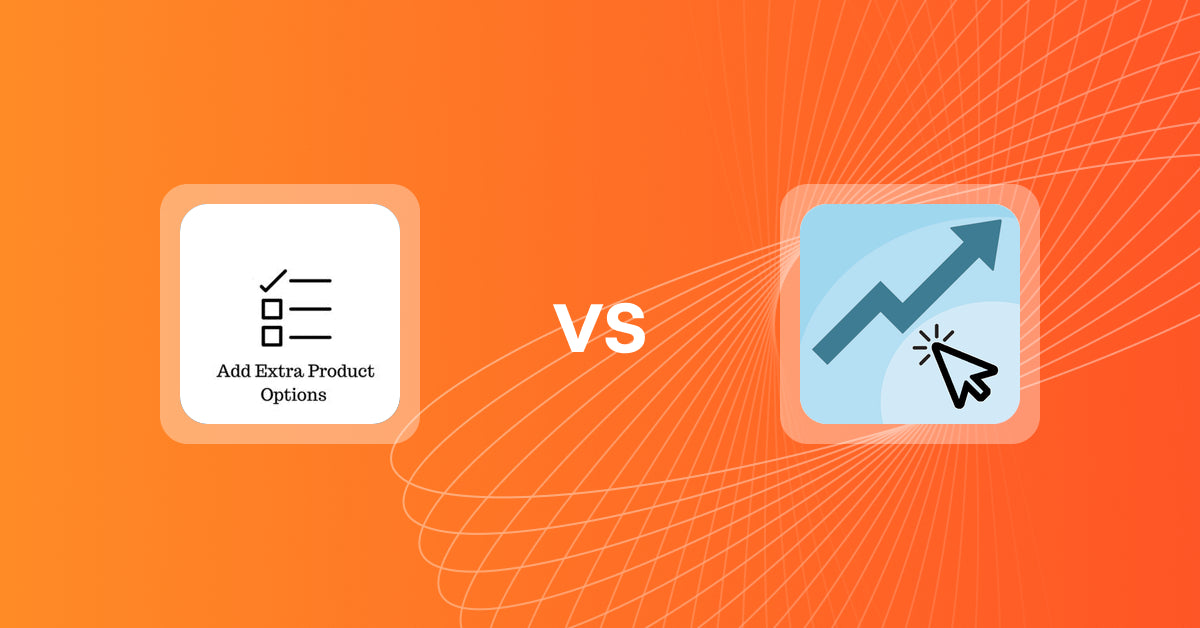 Add Extra Product Options

VS